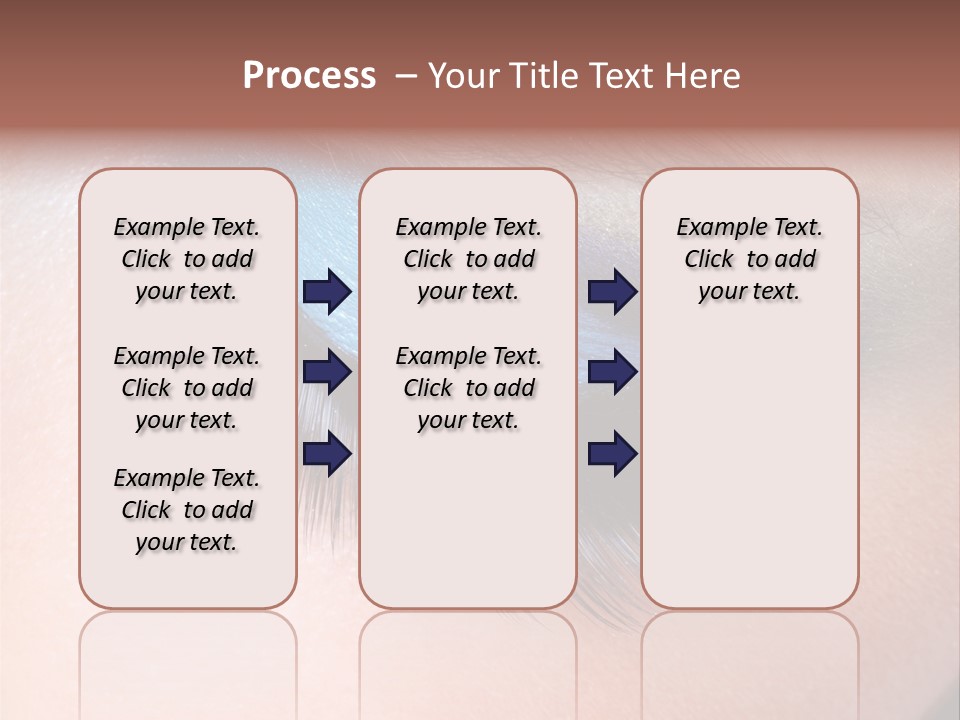 Process – Your Title Text Here

Example Text. Click to add your text.

Example Text. Click to add your text.

Example Text. Click to add your text.

Example Text. Click to add your text.

Example Text. Click to add your text.

Example Text. Click to add your text.